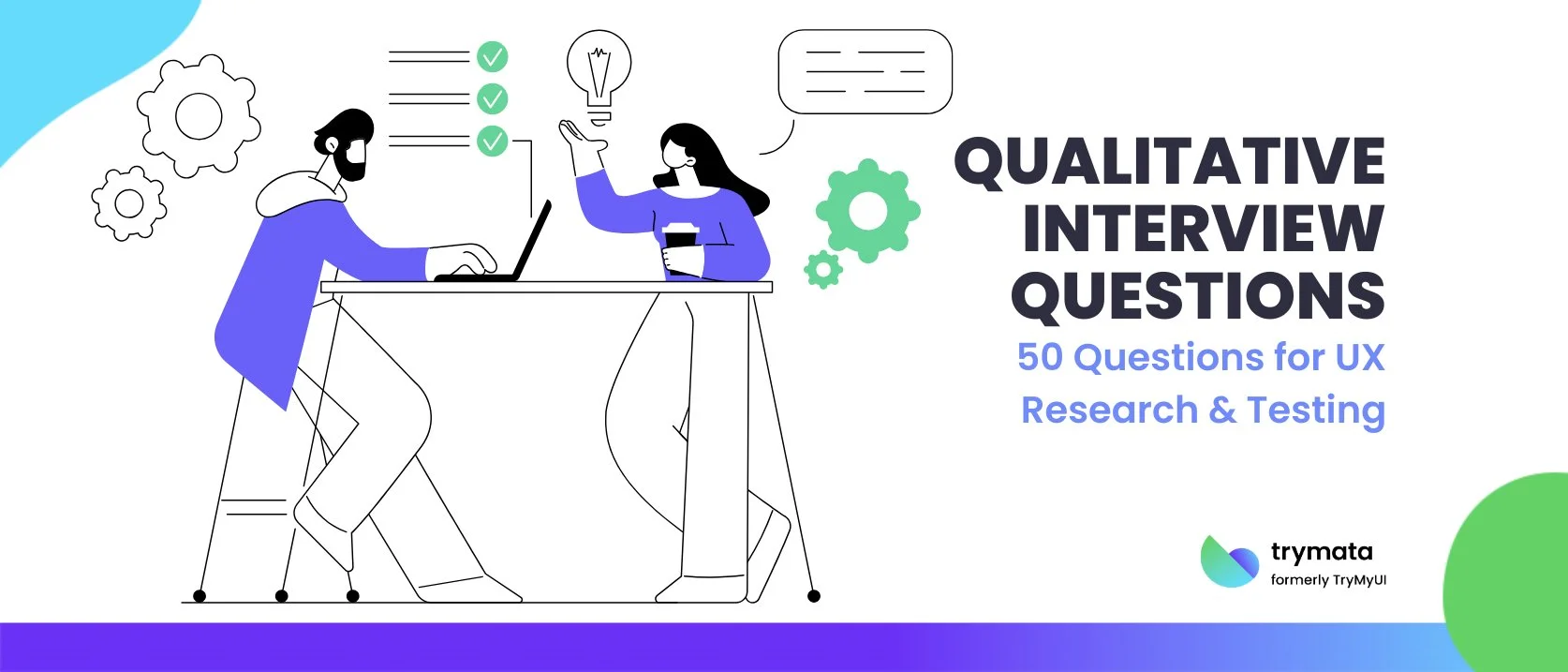 QUALITATIVE INTERVIEW QUESTIONS

50 Questions for UX Research & Testing

trymata
formerly TryMyUI